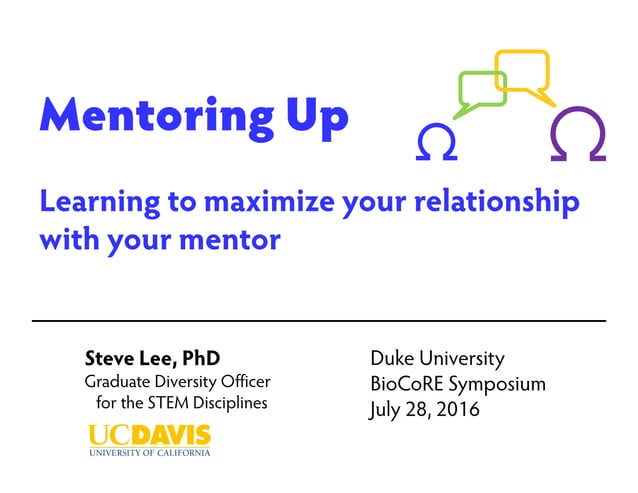 Mentoring Up

Learning to maximize your relationship with your mentor

Steve Lee, PhD
Graduate Diversity Officer for the STEM Disciplines

UCDAVIS
UNIVERSITY OF CALIFORNIA

Duke University
BioCoRE Symposium
July 28, 2016